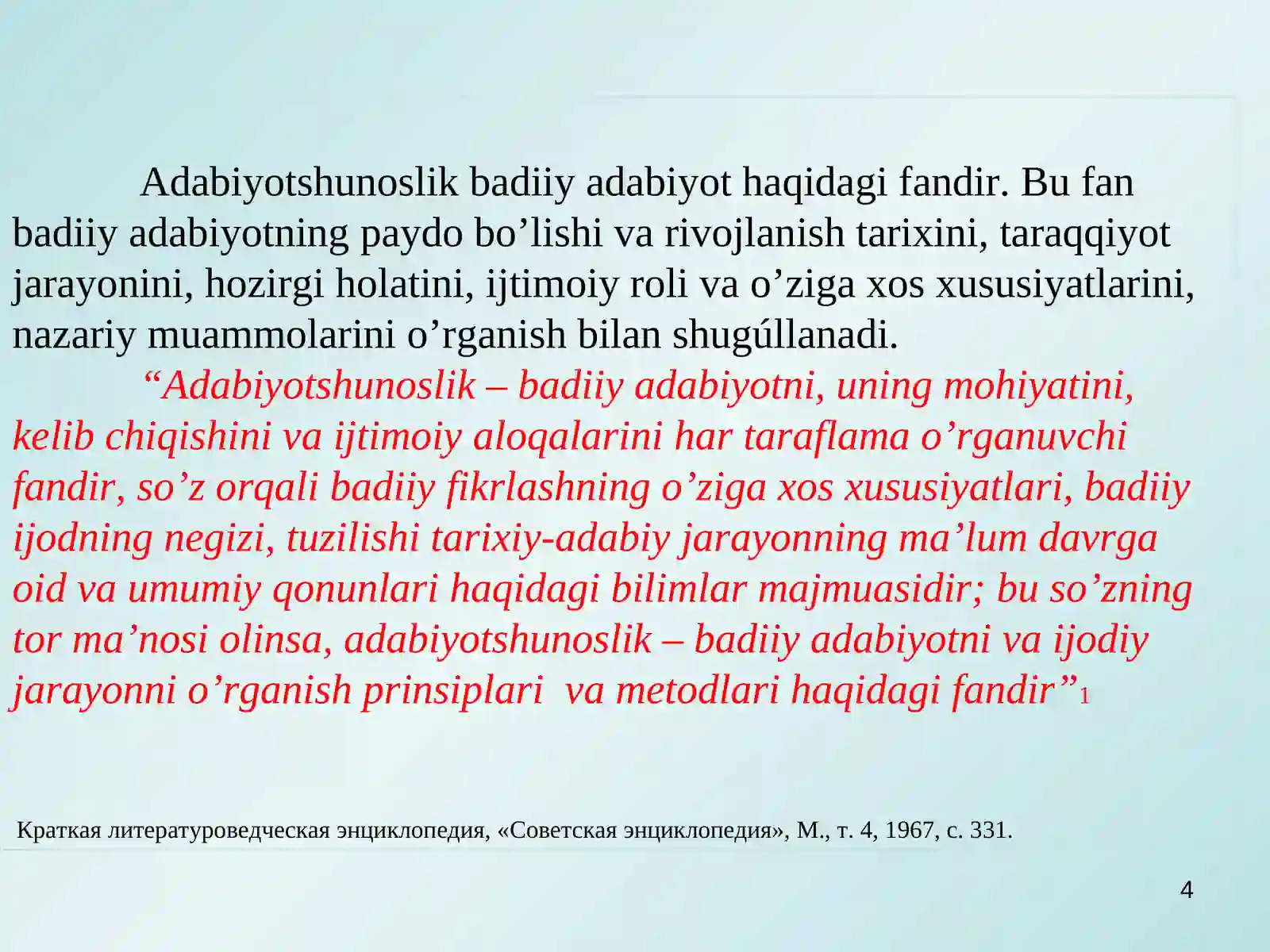 Adabiyotshunoslik badiiy adabiyot haqidagi fandir. Bu fan badiiy adabiyotning paydo bo’lishi va rivojlanish tarixini, taraqqiyot jarayonini, hozirgi holatini, ijtimoiy roli va o’ziga xos xususiyatlarini, nazariy muammolarini o’rganish bilan shugúllanadi.

“Adabiyotshunoslik – badiiy adabiyotni, uning mohiyatini, kelib chiqishini va ijtimoiy aloqalarini har taraflama o’rganuvchi fandir, so’z orqali badiiy fikrlashning o’ziga xos xususiyatlari, badiiy ijodning negizi, tuzilishi tarixiy-adabiy jarayonning ma’lum davrga oid va umumiy qonunlari haqidagi bilimlar majmuasidir; bu so’zning tor ma’nosi olinsa, adabiyotshunoslik – badiiy adabiyotni va ijodiy jarayonni o’rganish prinsiplari va metodlari haqidagi fandir”1

Краткая литературоведческая энциклопедия, «Советская энциклопедия», М., т. 4, 1967, с. 331.

4